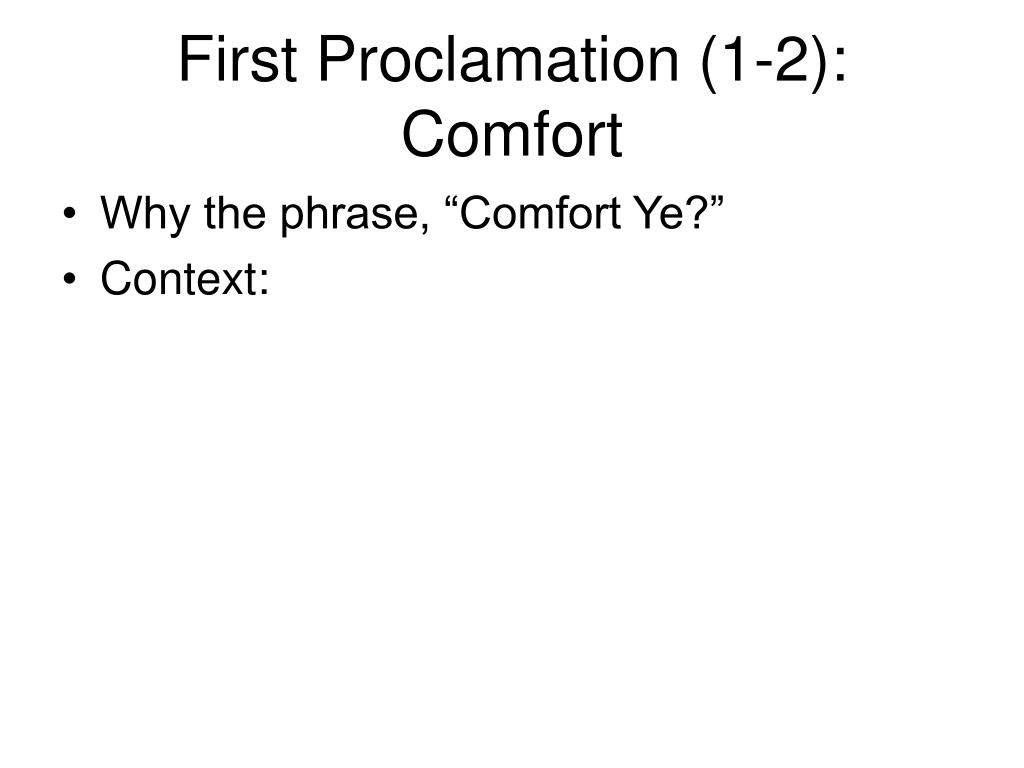 First Proclamation (1-2): Comfort

• Why the phrase, “Comfort Ye?”
• Context: